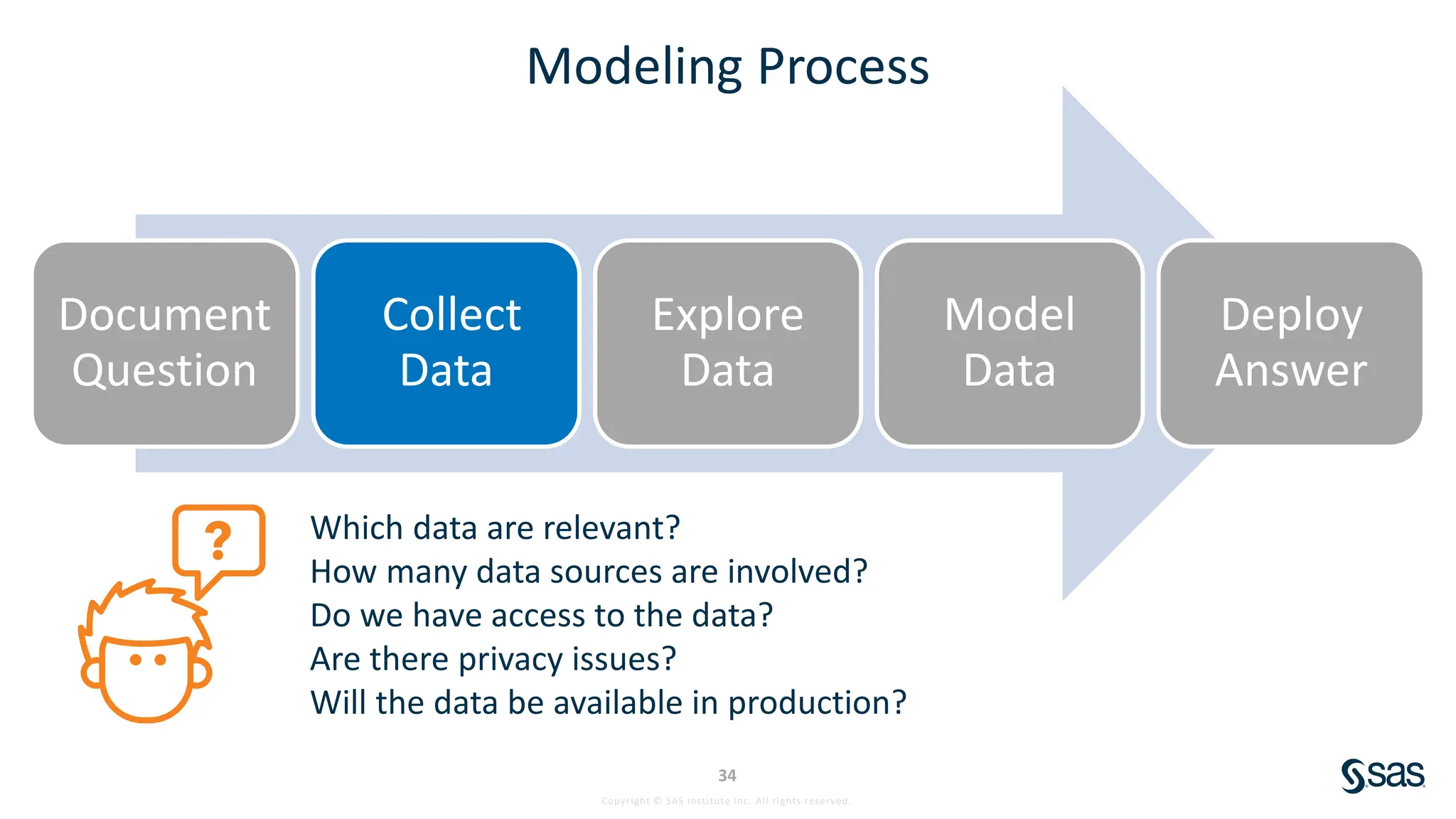 Modeling Process

Document Question

Collect Data

Explore Data

Model Data

Deploy Answer

?

Which data are relevant?
How many data sources are involved?
Do we have access to the data?
Are there privacy issues?
Will the data be available in production?

34

Copyright © SAS Institute Inc. All rights reserved.

sas